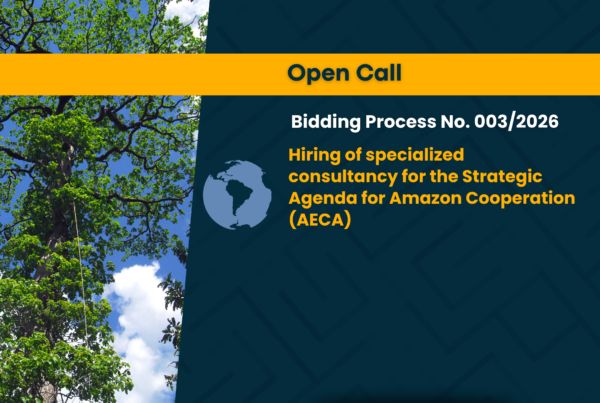 Open Call

Bidding Process No. 003/2026

Hiring of specialized consultancy for the Strategic Agenda for Amazon Cooperation (AECA)